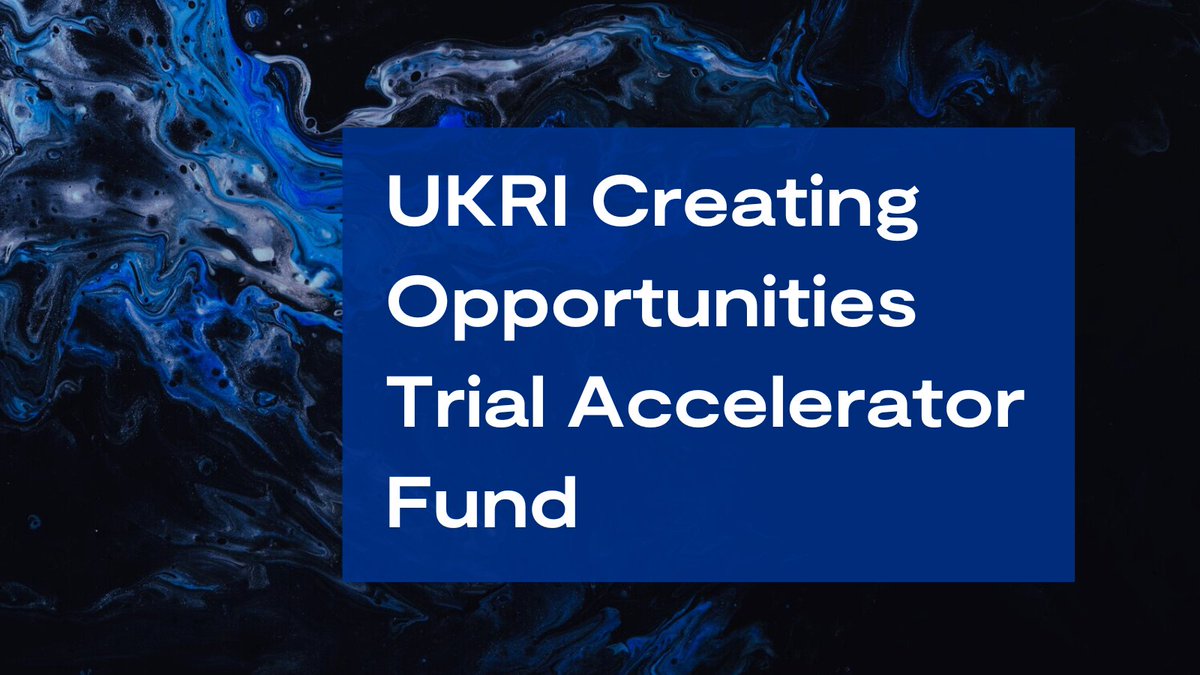 UKRI Creating Opportunities Trial Accelerator Fund